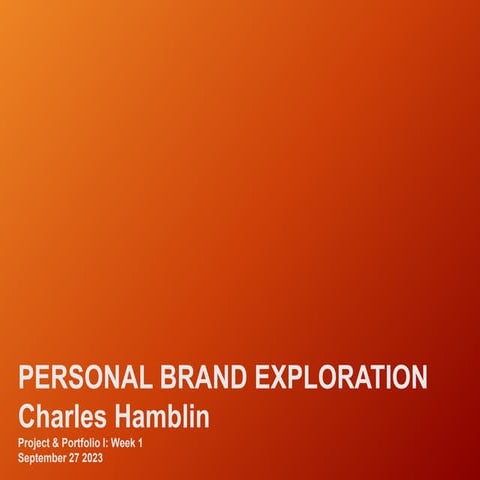 PERSONAL BRAND EXPLORATION
Charles Hamblin
Project & Portfolio I: Week 1
September 27 2023